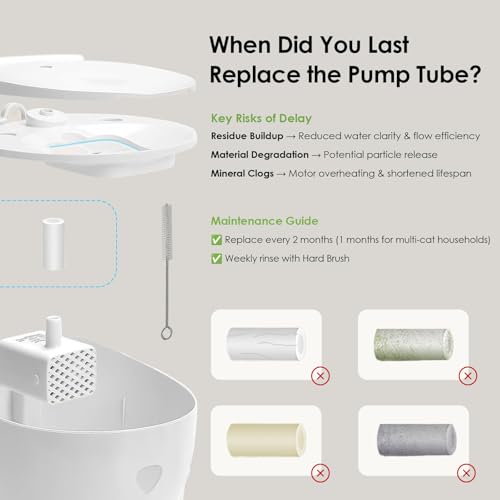 When Did You Last Replace the Pump Tube?

Key Risks of Delay

Residue Buildup → Reduced water clarity & flow efficiency

Material Degradation → Potential particle release

Mineral Clogs → Motor overheating & shortened lifespan

Maintenance Guide

✅ Replace every 2 months (1 months for multi-cat households)

✅ Weekly rinse with Hard Brush